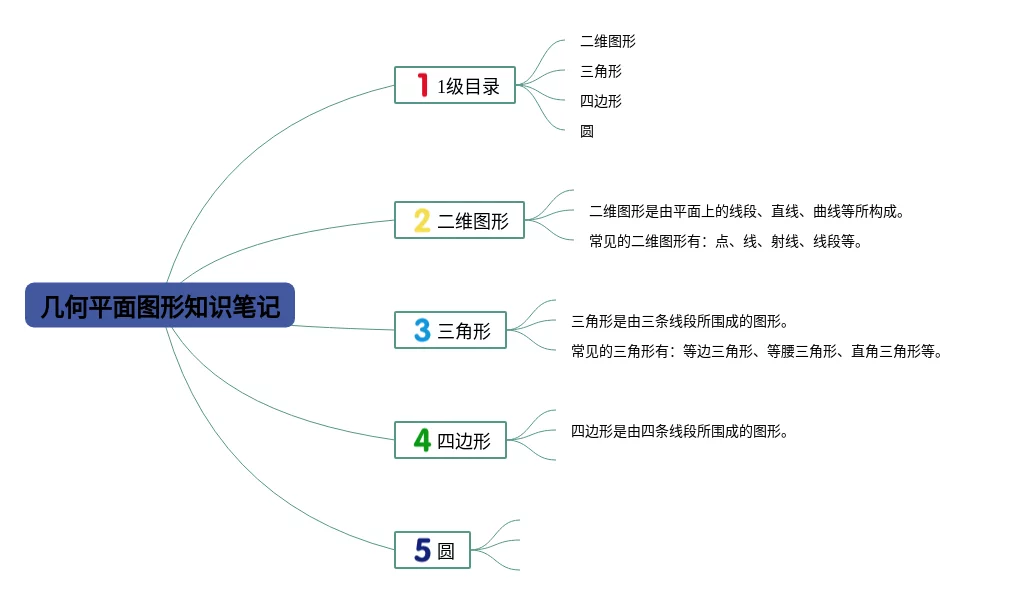 几何平面图形知识笔记

1 1级目录

二维图形

三角形

四边形

圆

2 二维图形

二维图形是由平面上的线段、直线、曲线等所构成。

常见的二维图形有：点、线、射线、线段等。

3 三角形

三角形是由三条线段所围成的图形。

常见的三角形有：等边三角形、等腰三角形、直角三角形等。

4 四边形

四边形是由四条线段所围成的图形。

5 圆